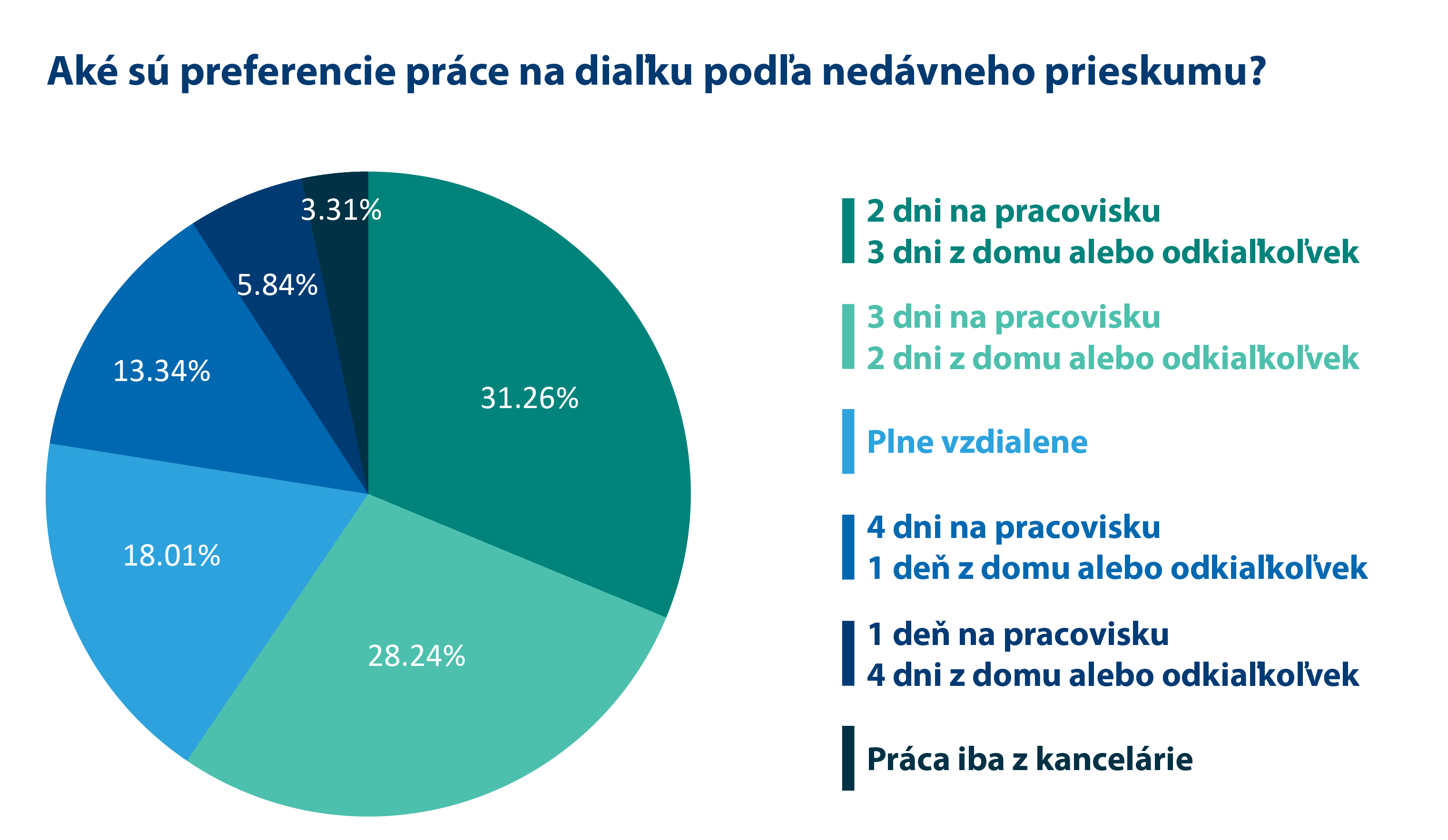 Aké sú preferencie práce na diaľku podľa nedávneho prieskumu?

3.31%
5.84%
13.34%
31.26%
18.01%
28.24%

2 dni na pracovisku
3 dni z domu alebo odkiaľkoľvek

3 dni na pracovisku
2 dni z domu alebo odkiaľkoľvek

Plne vzdialene

4 dni na pracovisku
1 deň z domu alebo odkiaľkoľvek

1 deň na pracovisku
4 dni z domu alebo odkiaľkoľvek

Práca iba z kancelárie